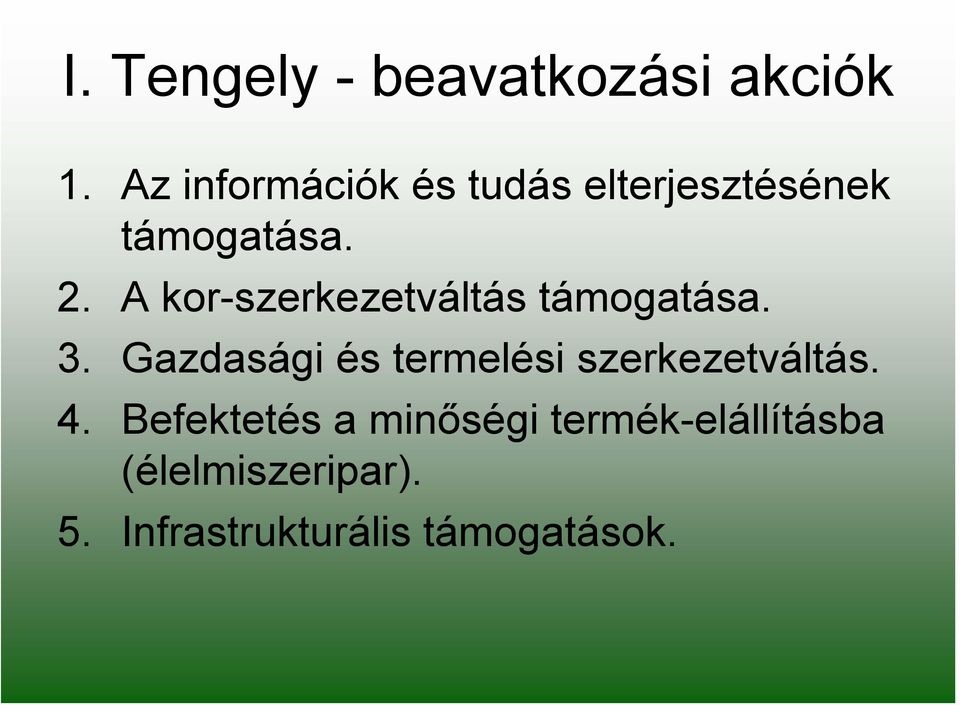 I. Tengely - beavatkozási akciók

1. Az információk és tudás elterjesztésének támogatása.
2. A kor-szerkezetváltás támogatása.
3. Gazdasági és termelési szerkezetváltás.
4. Befektetés a minőségi termék-elállításba (élelmiszeripar).
5. Infrastrukturális támogatások.